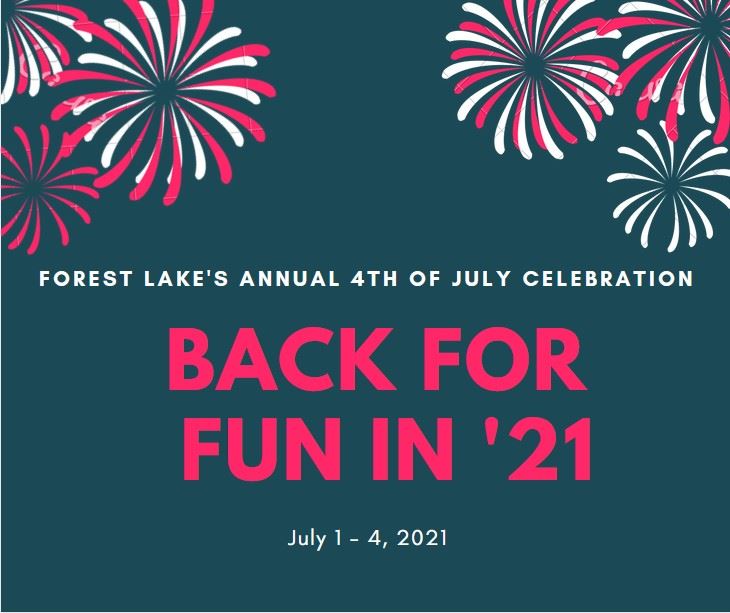 FOREST LAKE'S ANNUAL 4TH OF JULY CELEBRATION

BACK FOR FUN IN '21

July 1 - 4, 2021